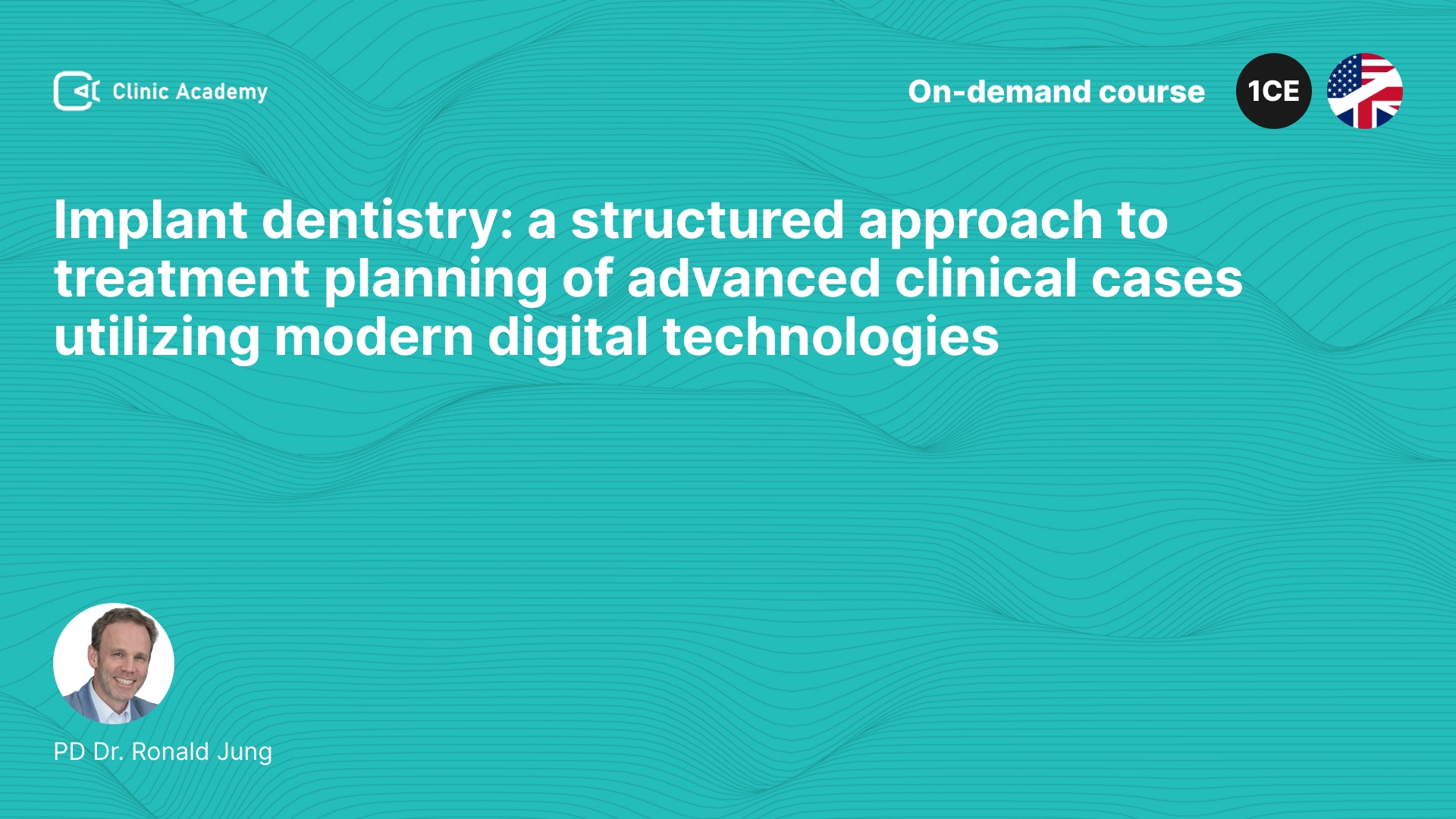 Clinic Academy

On-demand course

1CE

Implant dentistry: a structured approach to treatment planning of advanced clinical cases utilizing modern digital technologies

PD Dr. Ronald Jung